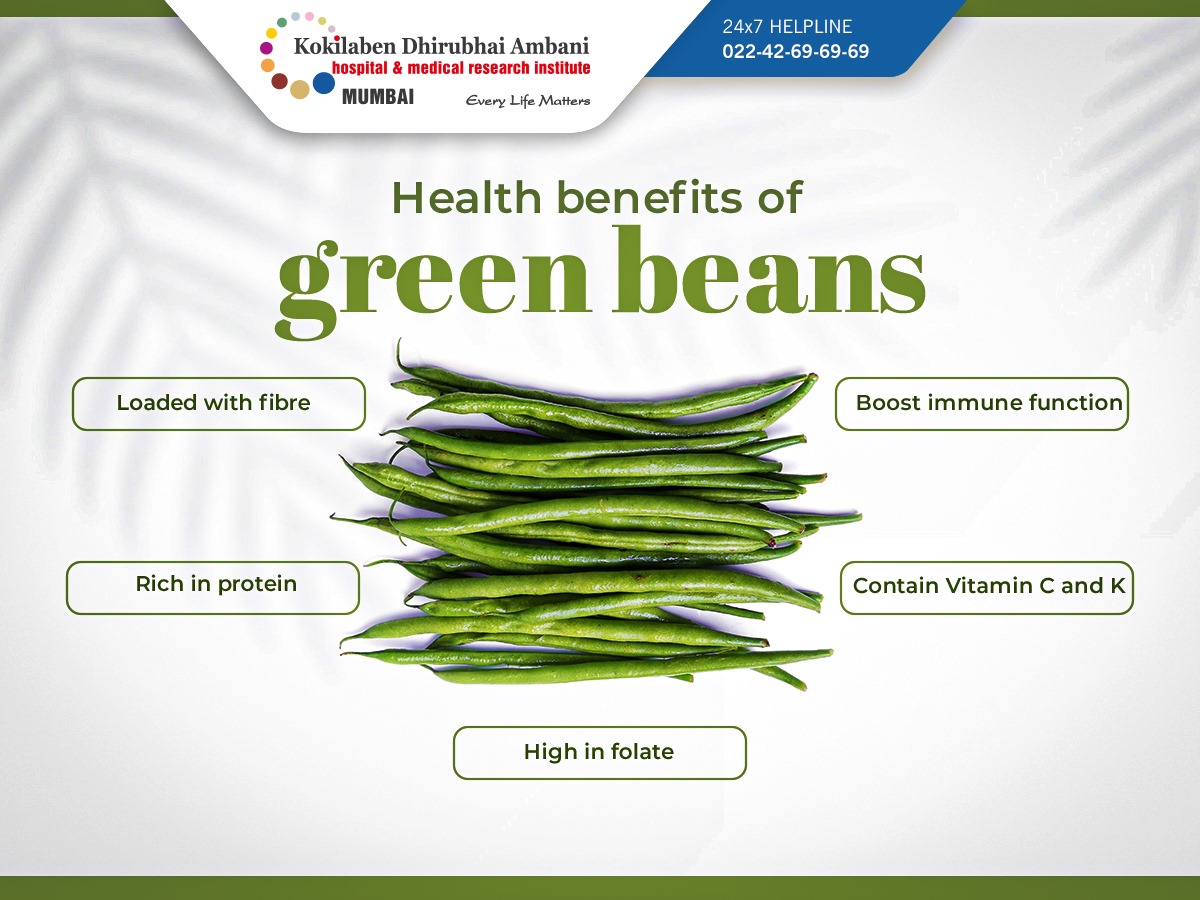 Kokilaben Dhirubhai Ambani
hospital & medical research institute
MUMBAI
Every Life Matters

24x7 HELPLINE
022-42-69-69-69

Health benefits of
green beans

Loaded with fibre

Boost immune function

Rich in protein

Contain Vitamin C and K

High in folate